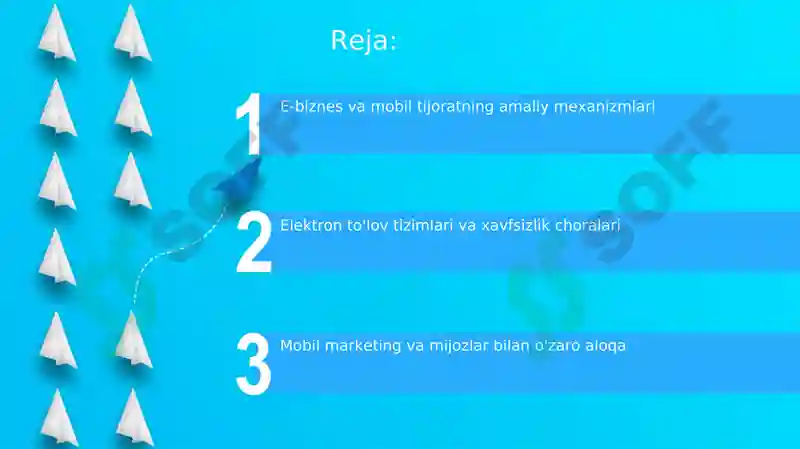 Reja:

1 E-biznes va mobil tijoratning amaliy mexanizmlari

2 Elektron to'lov tizimlari va xavfsizlik choralari

3 Mobil marketing va mijozlar bilan o'zaro aloqa

SOFF

SOFF